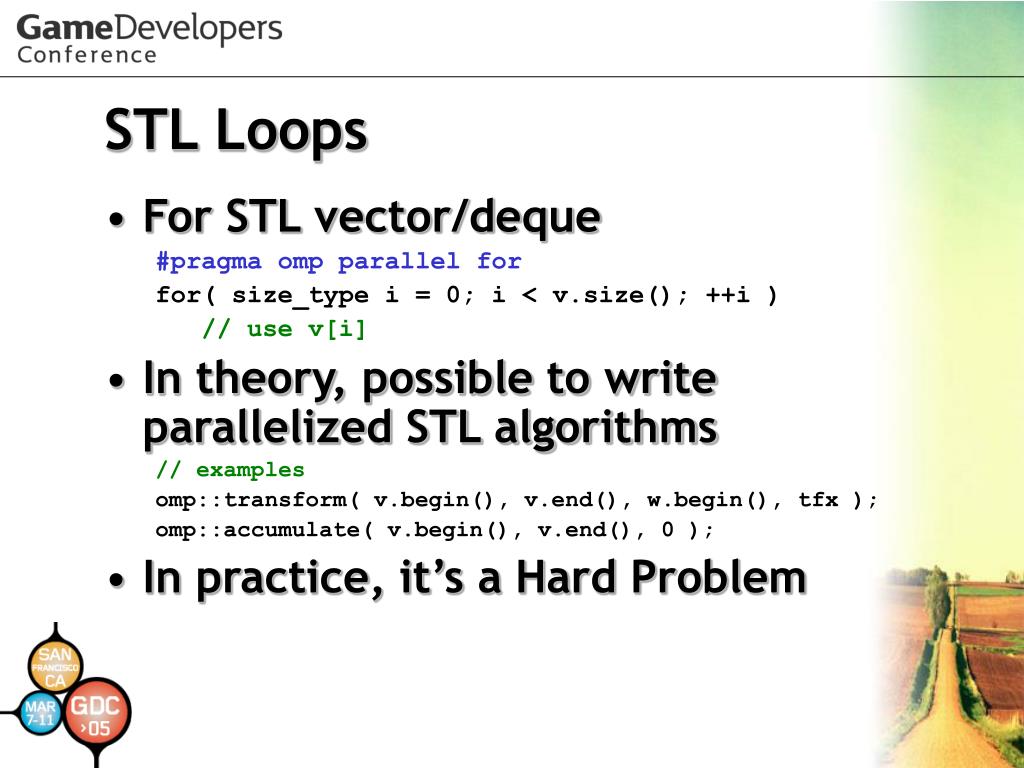 GameDevelopers
Conference

STL Loops

• For STL vector/deque
#pragma omp parallel for
for( size_type i = 0; i < v.size(); ++i )
// use v[i]

• In theory, possible to write parallelized STL algorithms
// examples
omp::transform( v.begin(), v.end(), w.begin(), tfx );
omp::accumulate( v.begin(), v.end(), 0 );

• In practice, it's a Hard Problem

SAN FRANCISCO CA
MAR 7-11
GDC >05